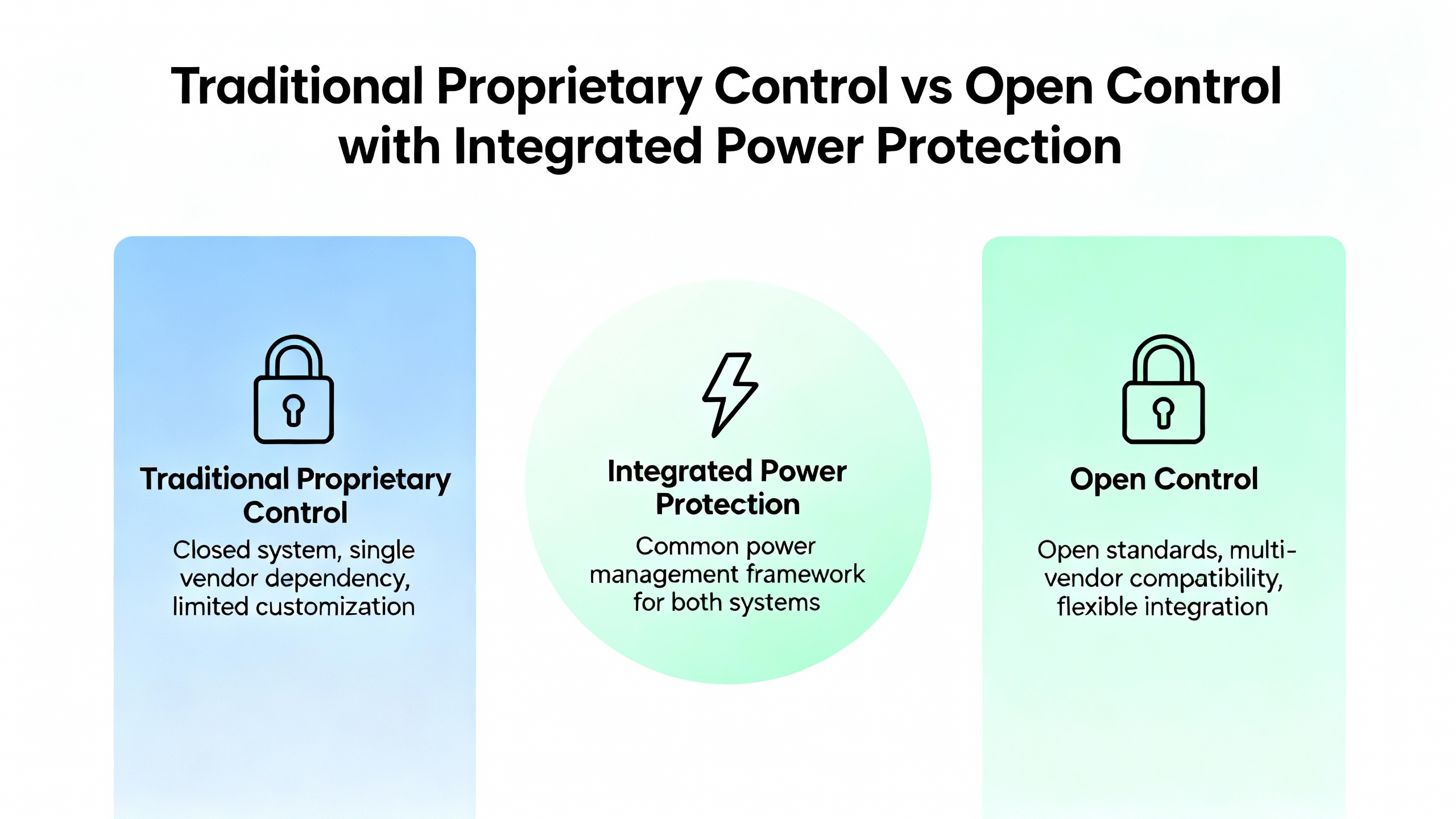 Traditional Proprietary Control vs Open Control with Integrated Power Protection

Traditional Proprietary Control

Closed system, single vendor dependency, limited customization

Integrated Power Protection

Common power management framework for both systems

Open Control

Open standards, multi-vendor compatibility, flexible integration